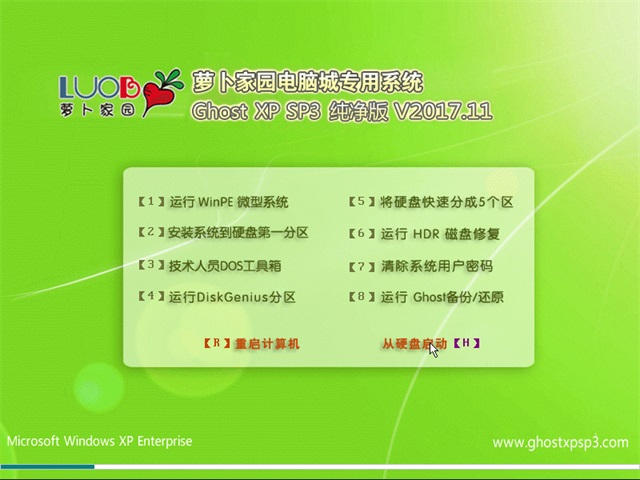 LUOB
萝卜家园

萝卜家园电脑城专用系统
Ghost XP SP3 纯净版 V2017.11

【1】运行 WinPE 微型系统
【2】安装系统到硬盘第一分区
【3】技术人员DOS工具箱
【4】运行DiskGenius分区

【5】将硬盘快速分成5个区
【6】运行 HDR 磁盘修复
【7】清除系统用户密码
【8】运行 Ghost备份/还原

【R】重启计算机
从硬盘启动【H】

Microsoft Windows XP Enterprise
www.ghostxpsp3.com